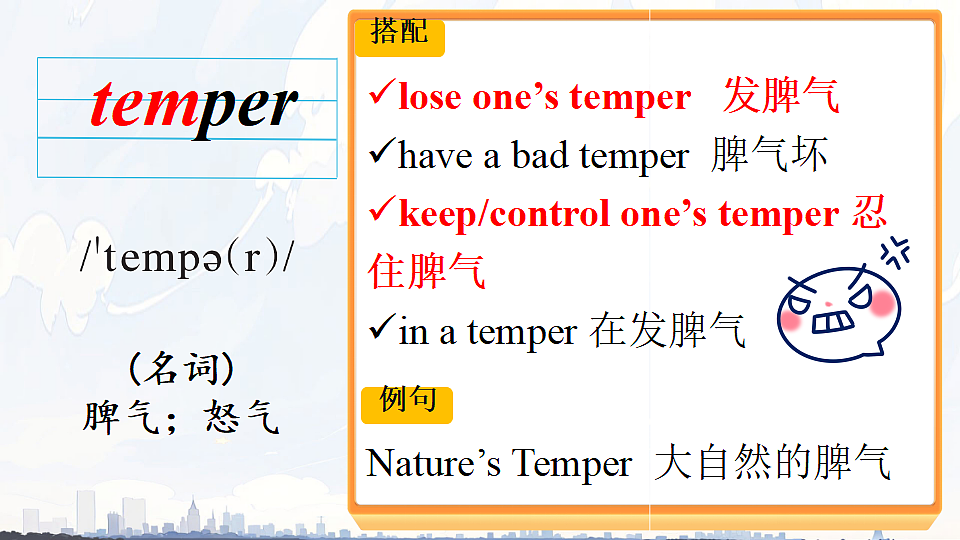 temper

/ˈtempə(r)/

（名词）
脾气；怒气

搭配

✓lose one’s temper 发脾气

✓have a bad temper 脾气坏

✓keep/control one’s temper 忍住脾气

✓in a temper 在发脾气

例句

Nature’s Temper 大自然的脾气